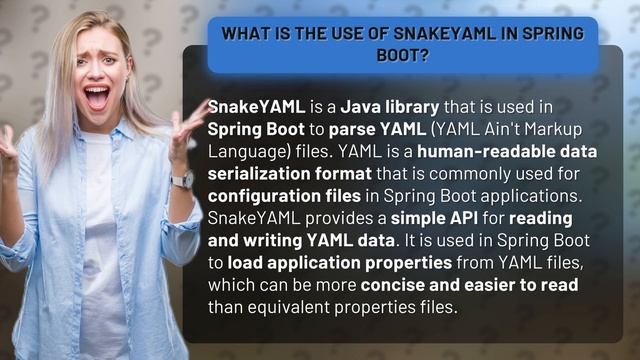 WHAT IS THE USE OF SNAKEYAML IN SPRING BOOT?

SnakeYAML is a Java library that is used in Spring Boot to parse YAML (YAML Ain't Markup Language) files. YAML is a human-readable data serialization format that is commonly used for configuration files in Spring Boot applications. SnakeYAML provides a simple API for reading and writing YAML data. It is used in Spring Boot to load application properties from YAML files, which can be more concise and easier to read than equivalent properties files.